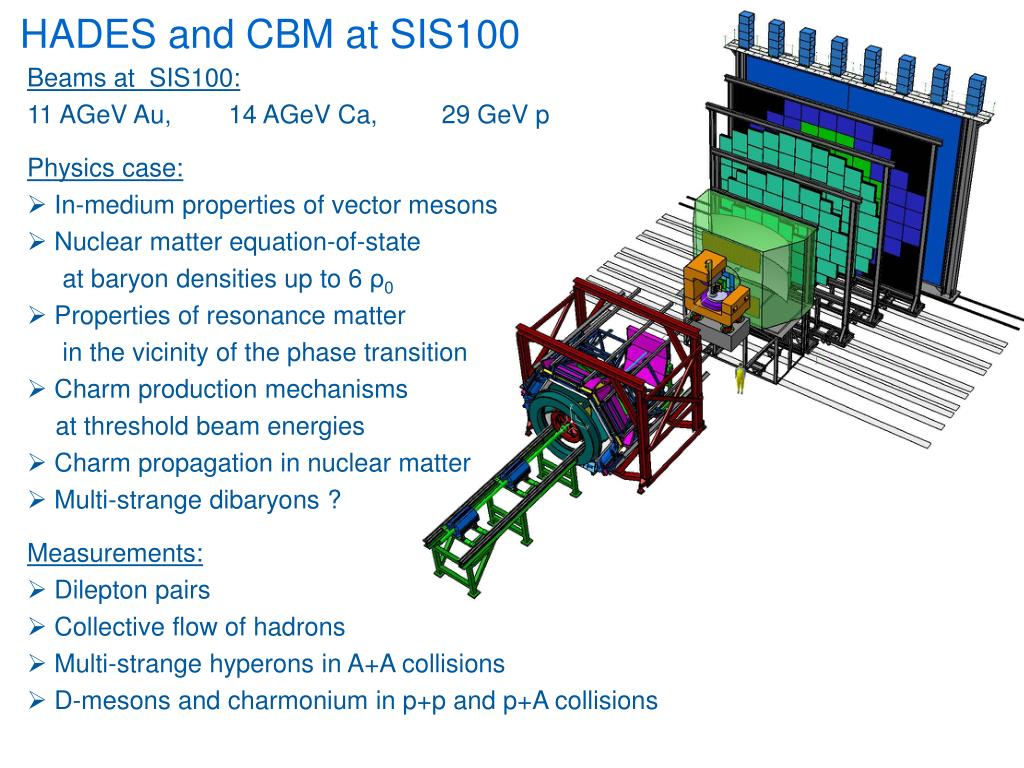 HADES and CBM at SIS100

Beams at SIS100:
11 AGeV Au, 14 AGeV Ca, 29 GeV p

Physics case:
➢ In-medium properties of vector mesons
➢ Nuclear matter equation-of-state at baryon densities up to 6 $\rho_0$
➢ Properties of resonance matter in the vicinity of the phase transition
➢ Charm production mechanisms at threshold beam energies
➢ Charm propagation in nuclear matter
➢ Multi-strange dibaryons ?

Measurements:
➢ Dilepton pairs
➢ Collective flow of hadrons
➢ Multi-strange hyperons in A+A collisions
➢ D-mesons and charmonium in p+p and p+A collisions